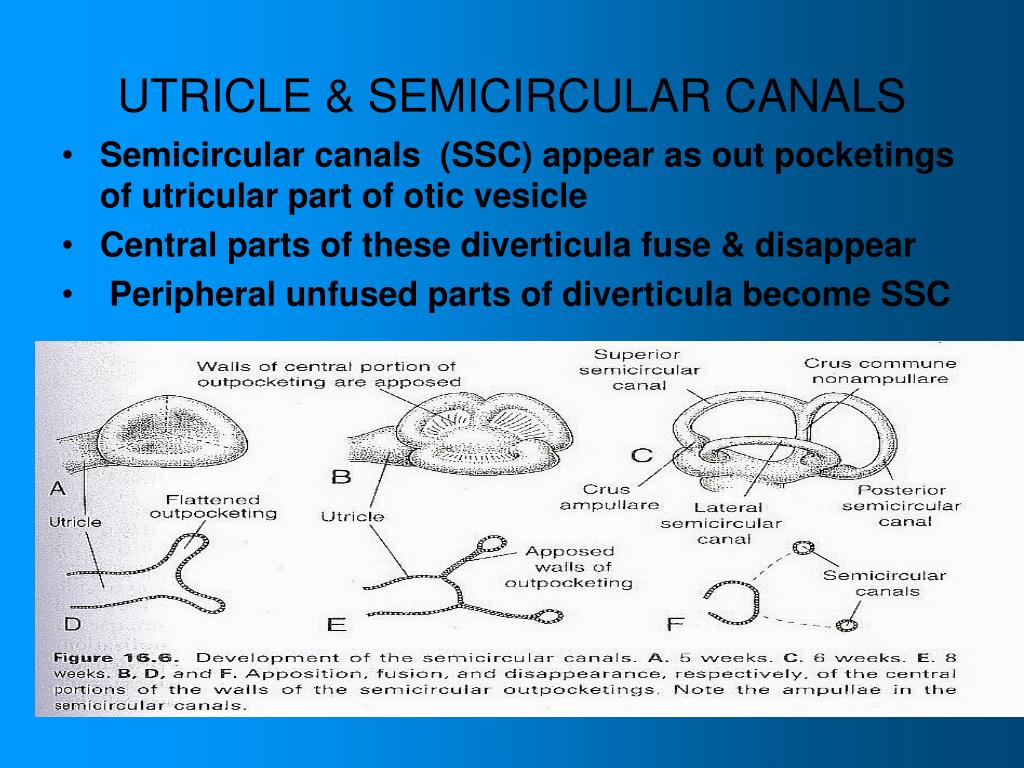 UTRICLE & SEMICIRCULAR CANALS

• Semicircular canals (SSC) appear as out pocketings of utricular part of otic vesicle
• Central parts of these diverticula fuse & disappear
• Peripheral unfused parts of diverticula become SSC

Walls of central portion of outpocketing are apposed

Superior semicircular canal

Crus commune nonampullare

A

Utricle

Flattened outpocketing

B

Utricle

C

Crus ampullare

Lateral semicircular canal

Posterior semicircular canal

Apposed walls of outpocketing

Semicircular canals

D

E

F

Figure 16.6. Development of the semicircular canals. A. 5 weeks. C. 6 weeks. E. 8 weeks. B, D, and F. Apposition, fusion, and disappearance, respectively, of the central portions of the walls of the semicircular outpocketings. Note the ampullae in the semicircular canals.